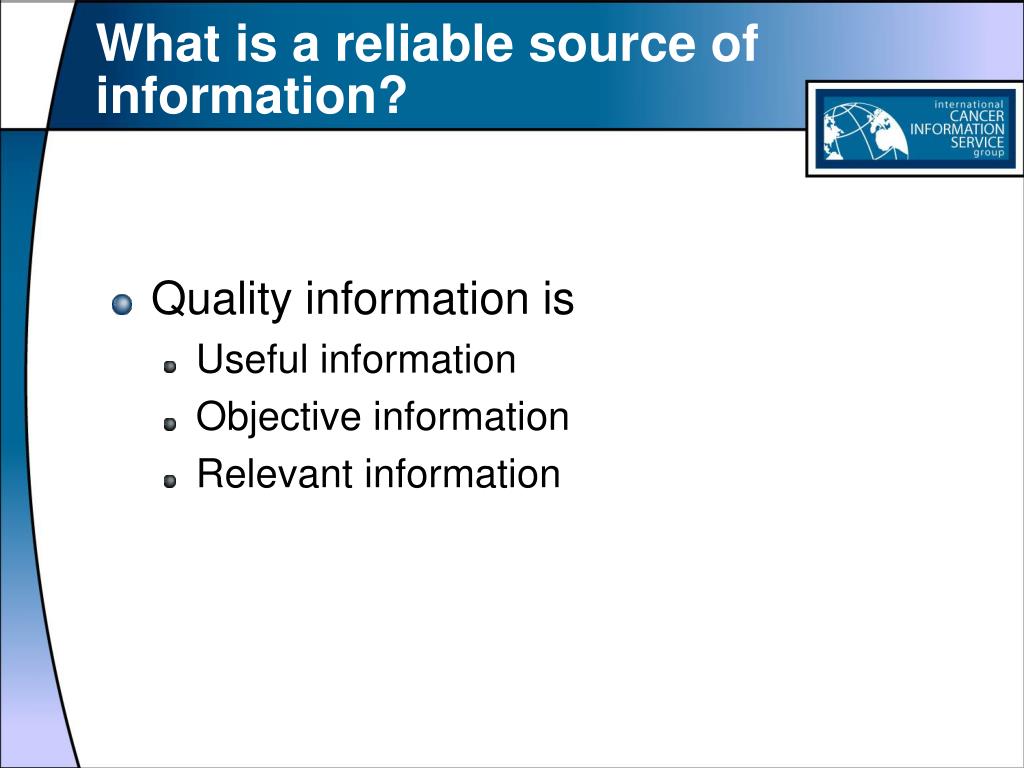 What is a reliable source of information?

international CANCER INFORMATION SERVICE group

Quality information is
Useful information
Objective information
Relevant information